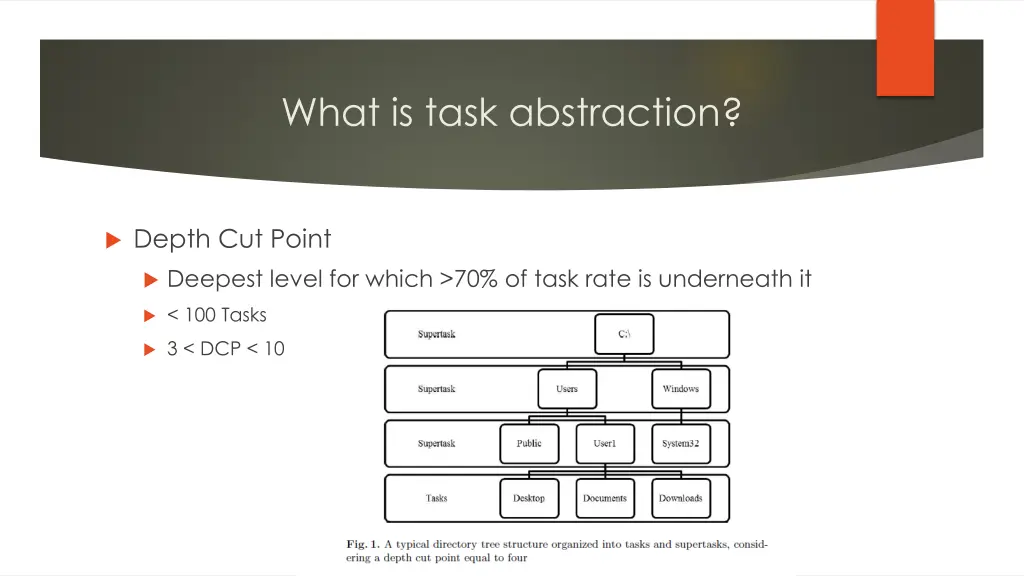 What is task abstraction?

Depth Cut Point

Deepest level for which >70% of task rate is underneath it

< 100 Tasks

3 < DCP < 10

Supertask

C:\

Supertask

Users

Windows

Supertask

Public

User1

System32

Tasks

Desktop

Documents

Downloads

Fig. 1. A typical directory tree structure organized into tasks and supertasks, considering a depth cut point equal to four